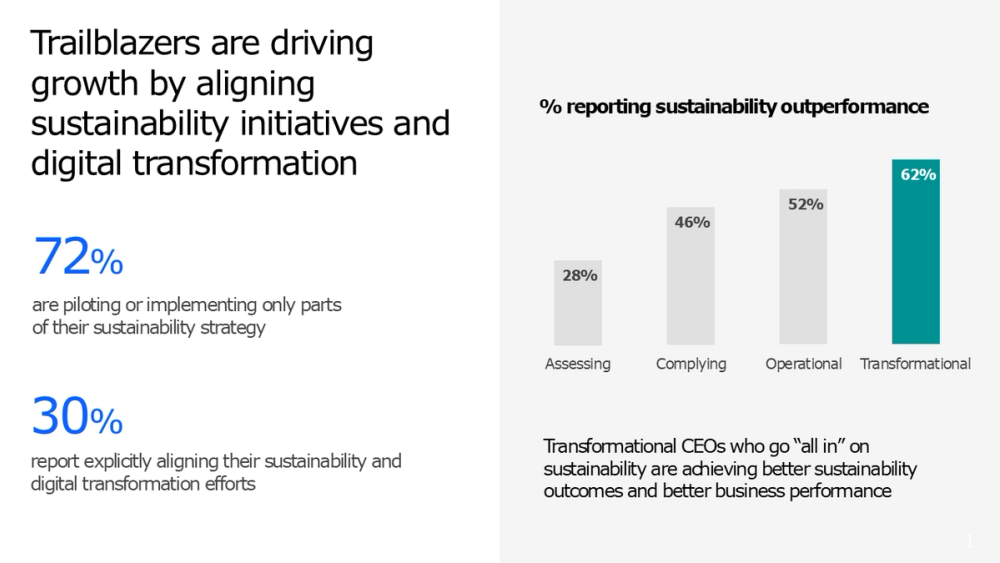 Trailblazers are driving growth by aligning sustainability initiatives and digital transformation

72%

are piloting or implementing only parts of their sustainability strategy

30%

report explicitly aligning their sustainability and digital transformation efforts

% reporting sustainability outperformance

28%
46%
52%
62%

Assessing
Complying
Operational
Transformational

Transformational CEOs who go "all in" on sustainability are achieving better sustainability outcomes and better business performance

1